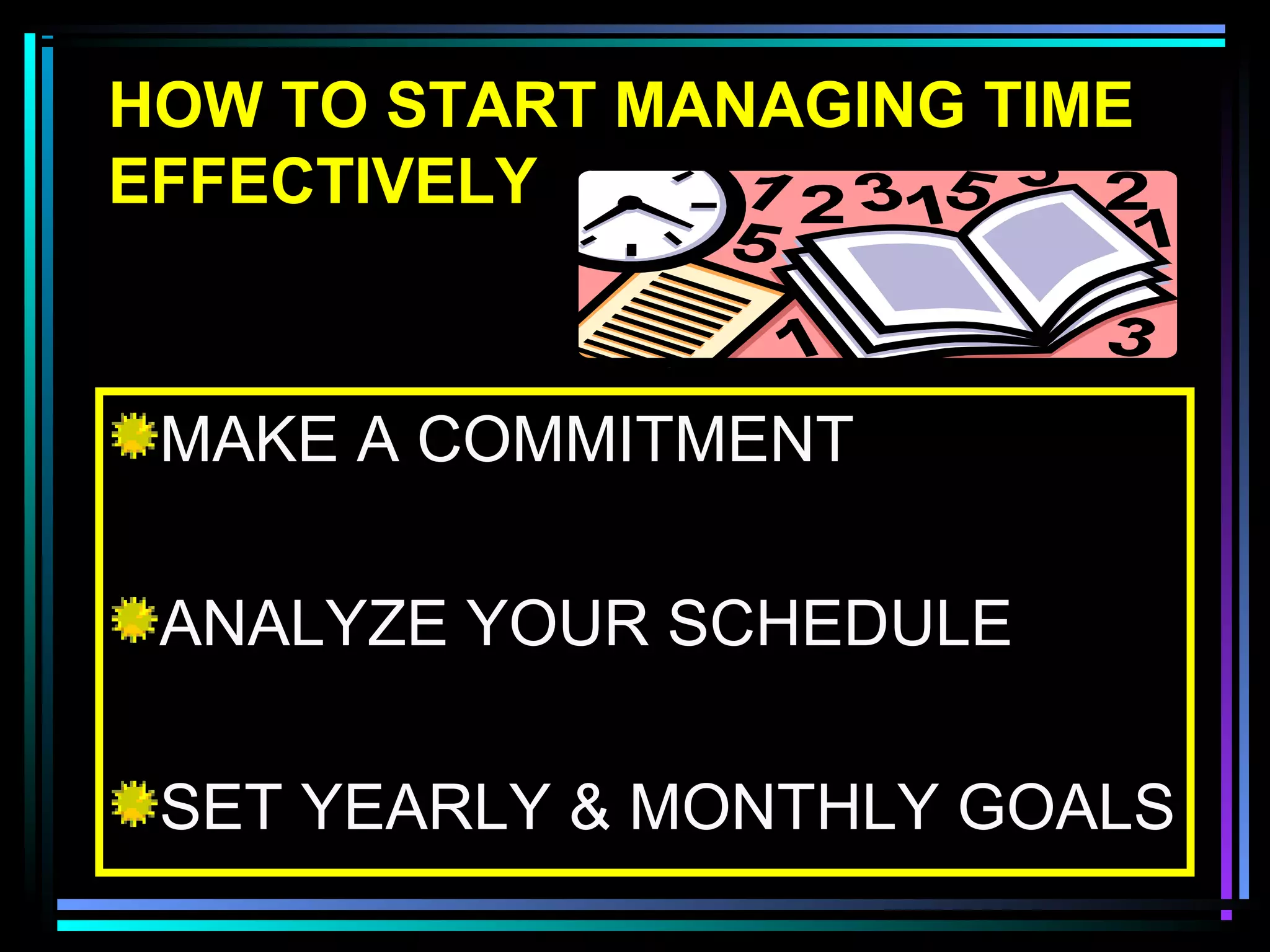 HOW TO START MANAGING TIME EFFECTIVELY

MAKE A COMMITMENT

ANALYZE YOUR SCHEDULE

SET YEARLY & MONTHLY GOALS